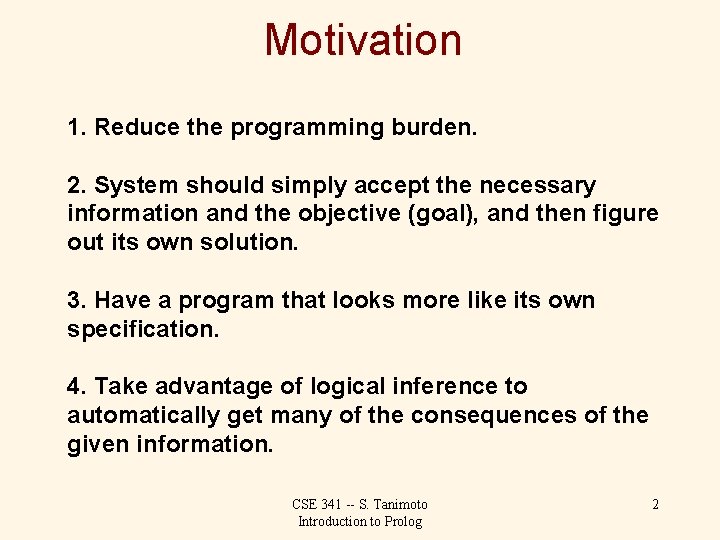 Motivation

1. Reduce the programming burden.

2. System should simply accept the necessary information and the objective (goal), and then figure out its own solution.

3. Have a program that looks more like its own specification.

4. Take advantage of logical inference to automatically get many of the consequences of the given information.

CSE 341 -- S. Tanimoto
Introduction to Prolog

2